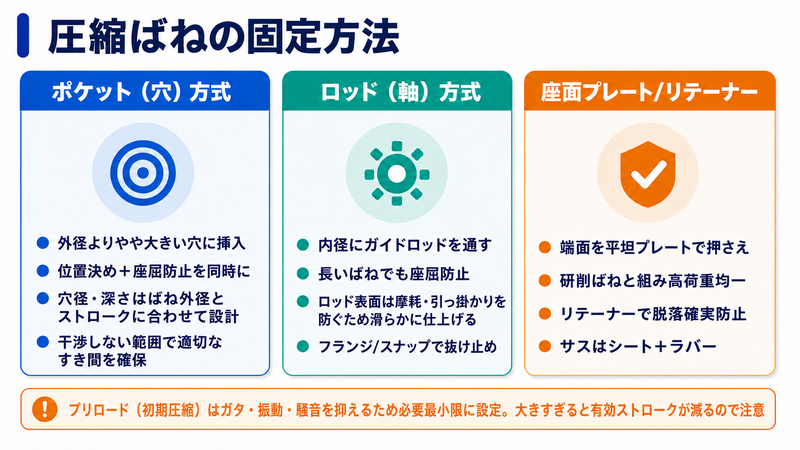 圧縮ばねの固定方法

ポケット（穴）方式

• 外径よりやや大きい穴に挿入
• 位置決め＋座屈防止を同時に
• 穴径・深さはばね外径とストロークに合わせて設計
• 干渉しない範囲で適切なすき間を確保

ロッド（軸）方式

• 内径にガイドロッドを通す
• 長いばねでも座屈防止
• ロッド表面は摩耗・引っ掛かりを防ぐため滑らかに仕上げる
• フランジ/スナップで抜け止め

座面プレート/リテーナー

• 端面を平坦プレートで押さえ
• 研削ばねと組み高荷重均一
• リテーナーで脱落確実防止
• サスはシート＋ラバー

プリロード（初期圧縮）はガタ・振動・騒音を抑えるため必要最小限に設定。大きすぎると有効ストロークが減るので注意